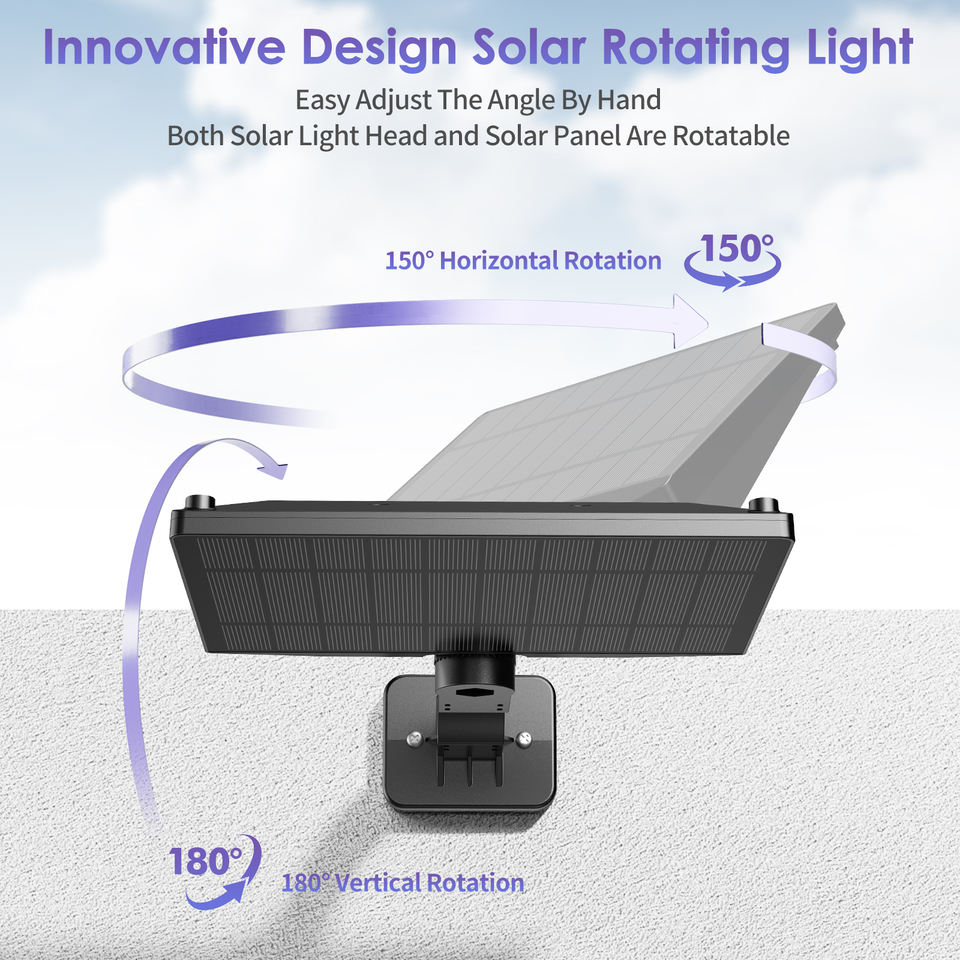 Innovative Design Solar Rotating Light

Easy Adjust The Angle By Hand
Both Solar Light Head and Solar Panel Are Rotatable

150° Horizontal Rotation

150°

180°

180° Vertical Rotation